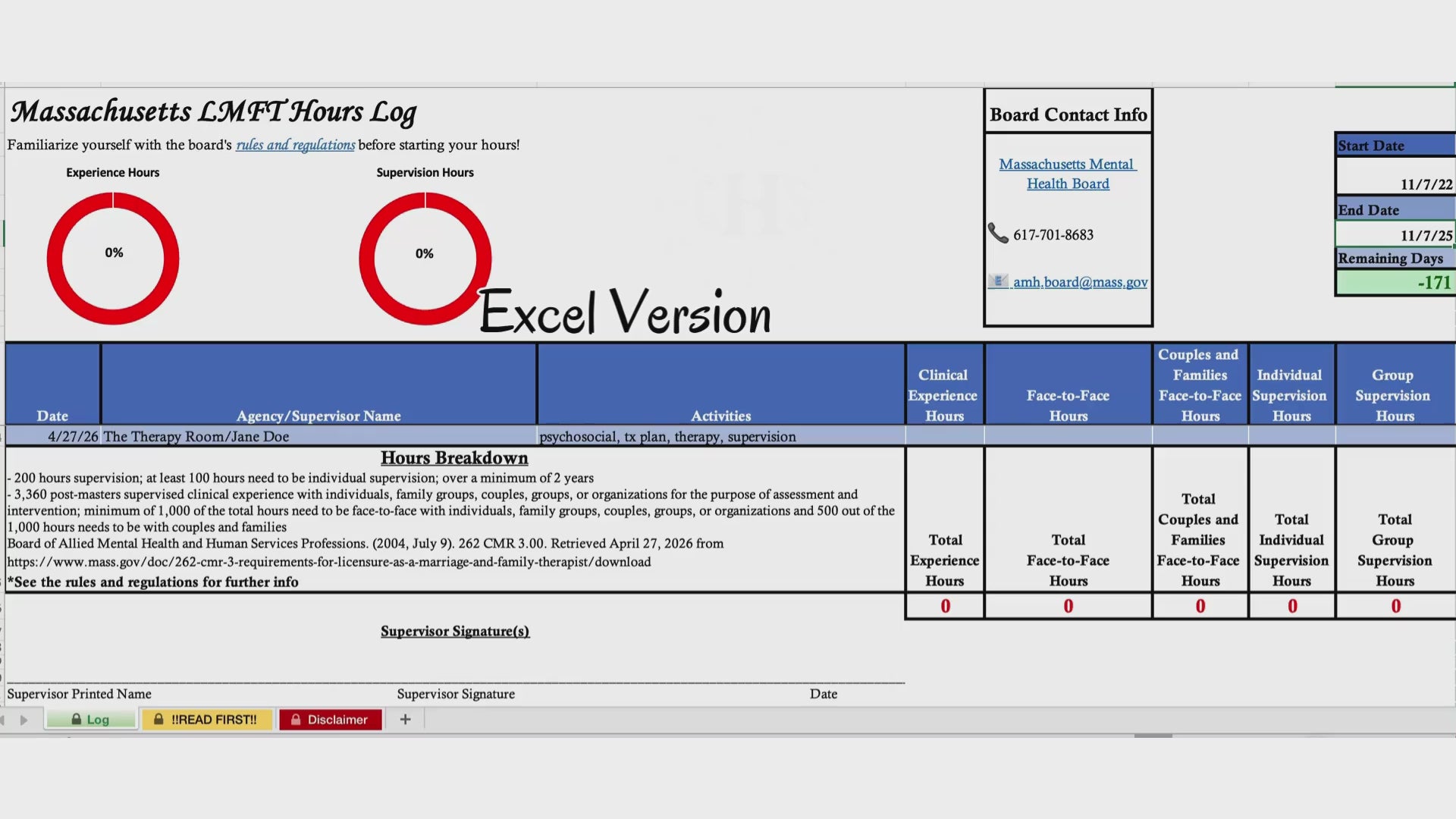 Massachusetts LMFT Hours Log

Familiarize yourself with the board's rules and regulations before starting your hours!

Experience Hours

0%

Supervision Hours

0%

Excel Version

Board Contact Info

Massachusetts Mental Health Board

617-701-8683

amh.board@mass.gov

Start Date
11/7/22
End Date
11/7/25
Remaining Days
-171

| Date | Agency/Supervisor Name | Activities | Clinical Experience Hours | Face-to-Face Hours | Couples and Families Face-to-Face Hours | Individual Supervision Hours | Group Supervision Hours |
|---|---|---|---|---|---|---|---|
| 4/27/26 | The Therapy Room/Jane Doe | psychosocial, tx plan, therapy, supervision | | | | | |

Hours Breakdown

- 200 hours supervision; at least 100 hours need to be individual supervision; over a minimum of 2 years
- 3,360 post-masters supervised clinical experience with individuals, family groups, couples, groups, or organizations for the purpose of assessment and intervention; minimum of 1,000 of the total hours need to be face-to-face with individuals, family groups, couples, groups, or organizations and 500 out of the 1,000 hours needs to be with couples and families
Board of Allied Mental Health and Human Services Professions. (2004, July 9). 262 CMR 3.00. Retrieved April 27, 2026 from https://www.mass.gov/doc/262-cmr-3-requirements-for-licensure-as-a-marriage-and-family-therapist/download
*See the rules and regulations for further info

| Total Experience Hours | Total Face-to-Face Hours | Total Couples and Families Face-to-Face Hours | Total Individual Supervision Hours | Total Group Supervision Hours |
|---|---|---|---|---|
| 0 | 0 | 0 | 0 | 0 |

Supervisor Signature(s)

Supervisor Printed Name Supervisor Signature Date

Log !!READ FIRST!! Disclaimer +